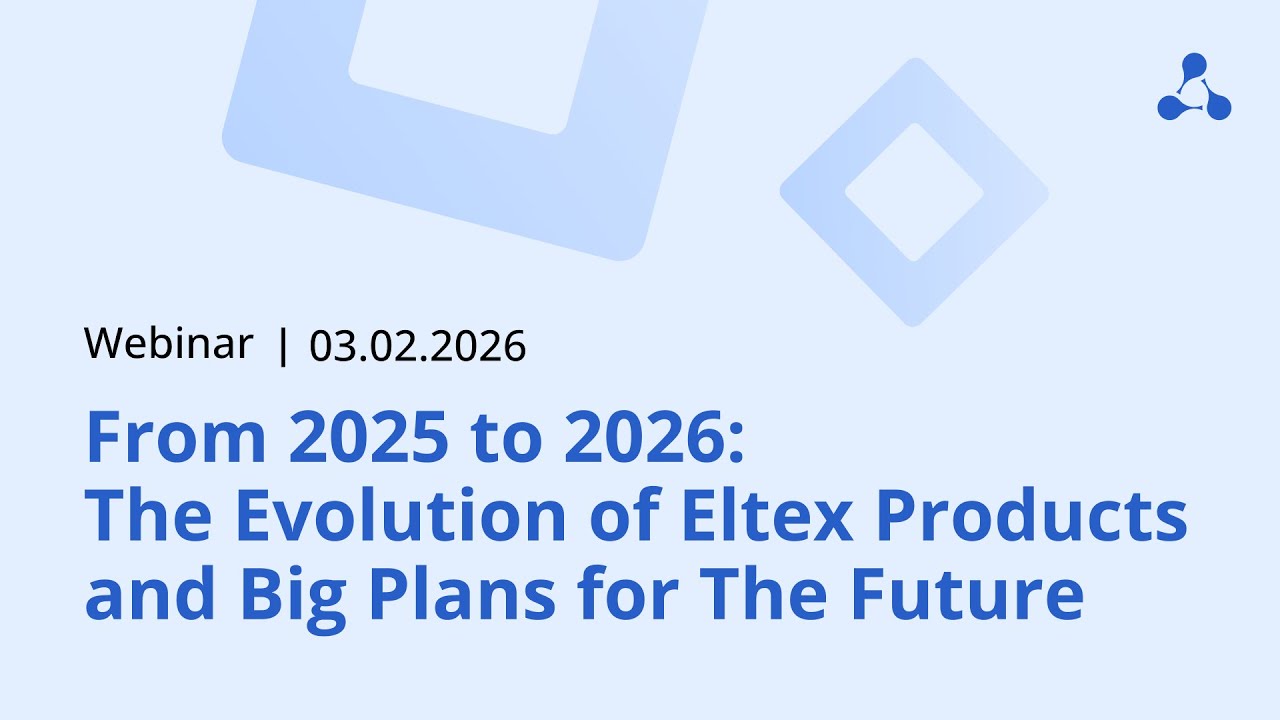 Webinar | 03.02.2026

From 2025 to 2026:
The Evolution of Eltex Products and Big Plans for The Future